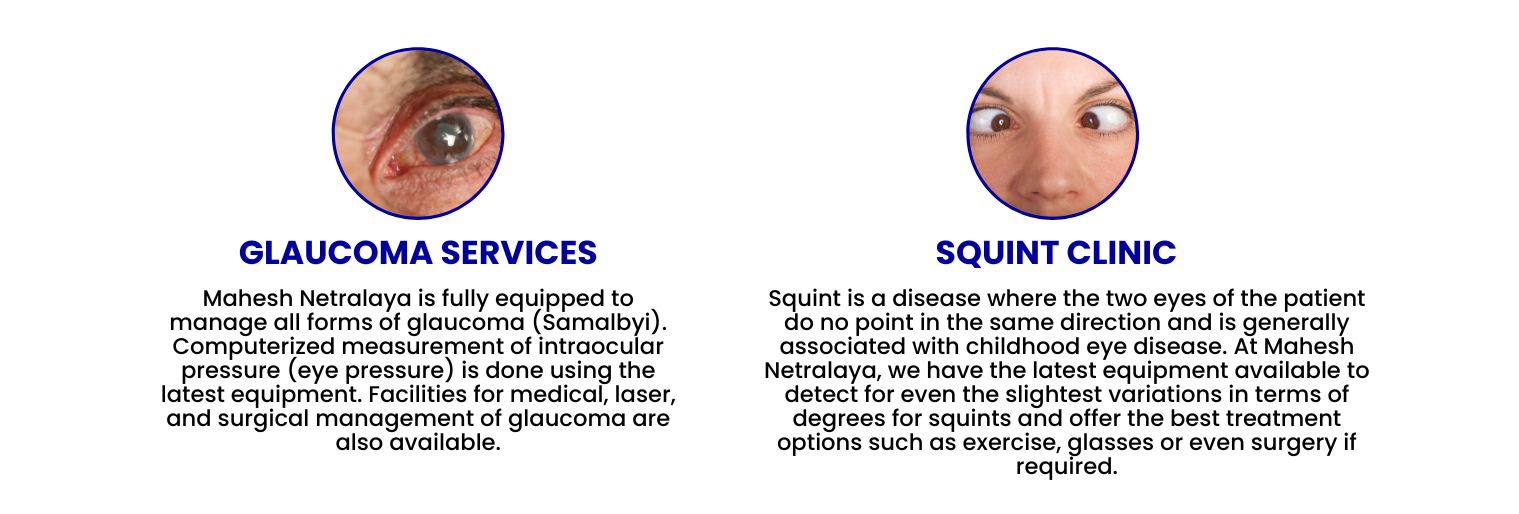 GLAUCOMA SERVICES

Mahesh Netralaya is fully equipped to manage all forms of glaucoma (Samalbyi). Computerized measurement of intraocular pressure (eye pressure) is done using the latest equipment. Facilities for medical, laser, and surgical management of glaucoma are also available.

SQUINT CLINIC

Squint is a disease where the two eyes of the patient do no point in the same direction and is generally associated with childhood eye disease. At Mahesh Netralaya, we have the latest equipment available to detect for even the slightest variations in terms of degrees for squints and offer the best treatment options such as exercise, glasses or even surgery if required.